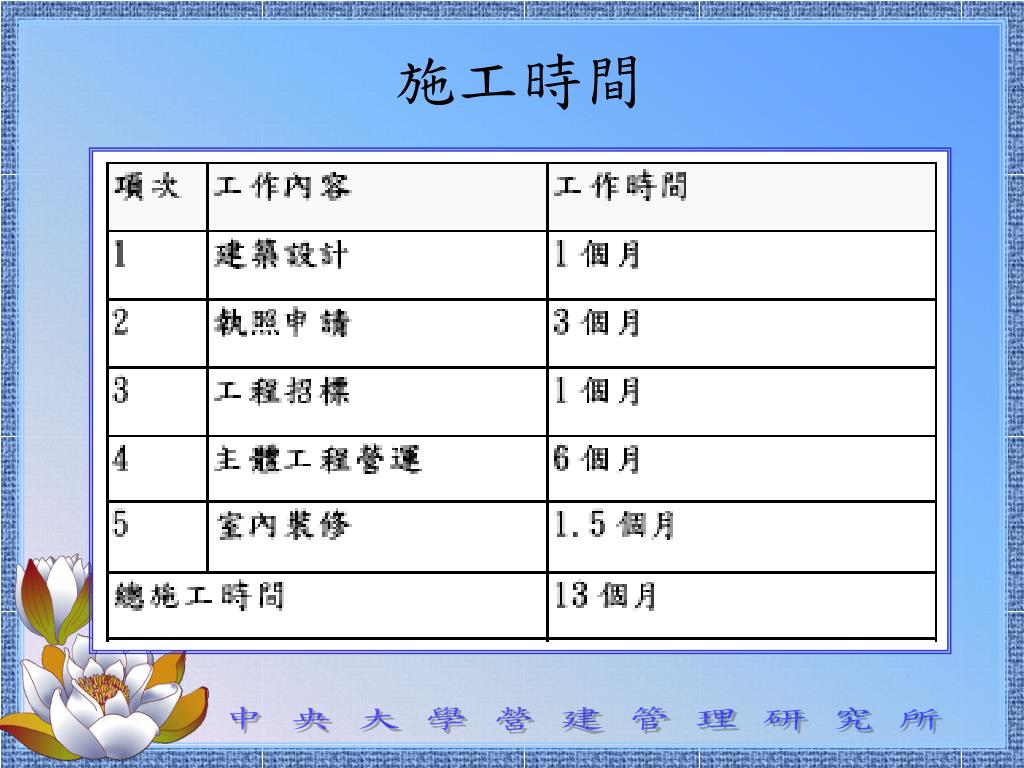 施工時間

| 項次 | 工作內容 | 工作時間 |
|---|---|---|
| 1 | 建築設計 | 1 個月 |
| 2 | 執照申請 | 3 個月 |
| 3 | 工程招標 | 1 個月 |
| 4 | 主體工程營運 | 6 個月 |
| 5 | 室內裝修 | 1.5 個月 |
| 總施工時間 | | 13 個月 |

中央大學營建管理研究所